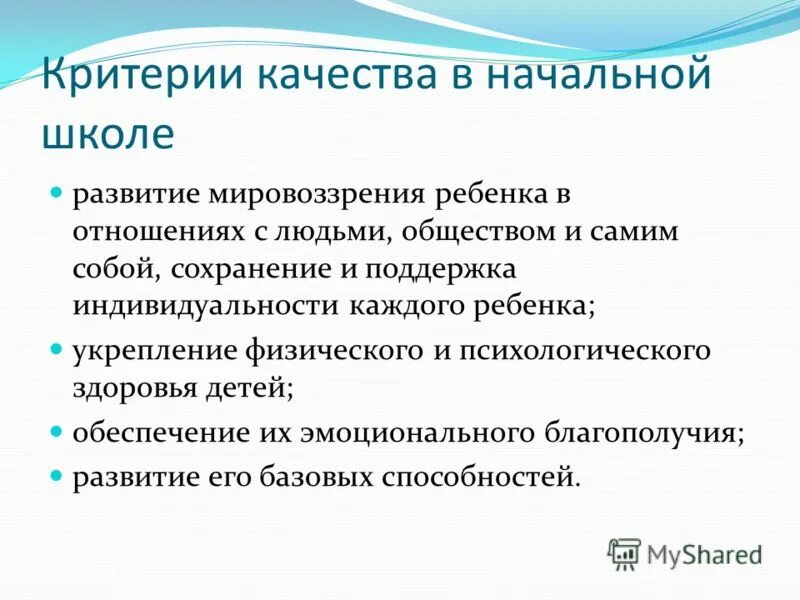 Критерии качества в начальной школе

- развитие мировоззрения ребенка в отношениях с людьми, обществом и самим собой, сохранение и поддержка индивидуальности каждого ребенка;
- укрепление физического и психологического здоровья детей;
- обеспечение их эмоционального благополучия;
- развитие его базовых способностей.

MyShared